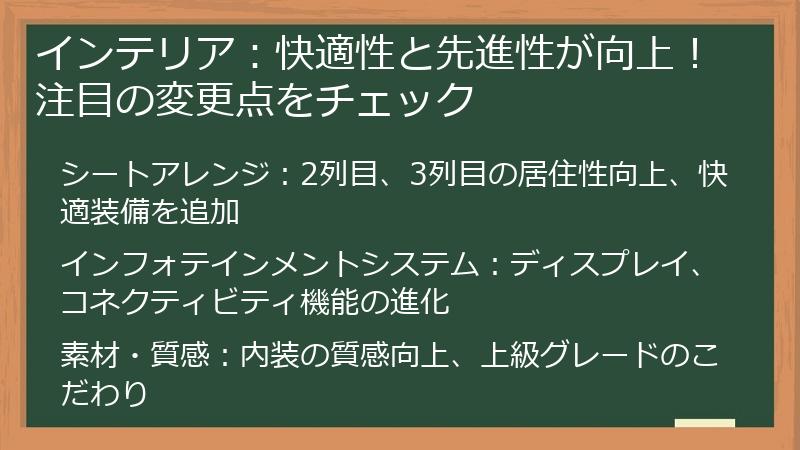 インテリア：快適性と先進性が向上！注目の変更点をチェック

シートアレンジ：2列目、3列目の居住性向上、快適装備を追加

インフォテインメントシステム：ディスプレイ、コネクティビティ機能の進化

素材・質感：内装の質感向上、上級グレードのこだわり